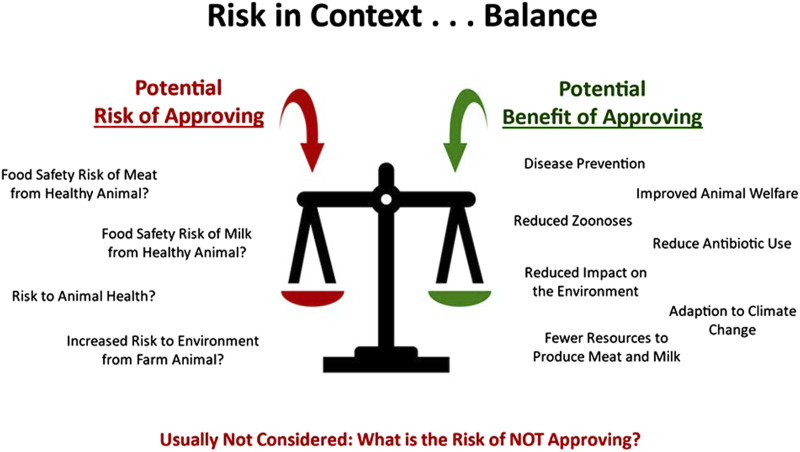 Risk in Context . . . Balance

Potential
Risk of Approving

Food Safety Risk of Meat from Healthy Animal?

Food Safety Risk of Milk from Healthy Animal?

Risk to Animal Health?

Increased Risk to Environment from Farm Animal?

Potential
Benefit of Approving

Disease Prevention

Improved Animal Welfare

Reduced Zoonoses

Reduce Antibiotic Use

Reduced Impact on the Environment

Adaption to Climate Change

Fewer Resources to Produce Meat and Milk

Usually Not Considered: What is the Risk of NOT Approving?